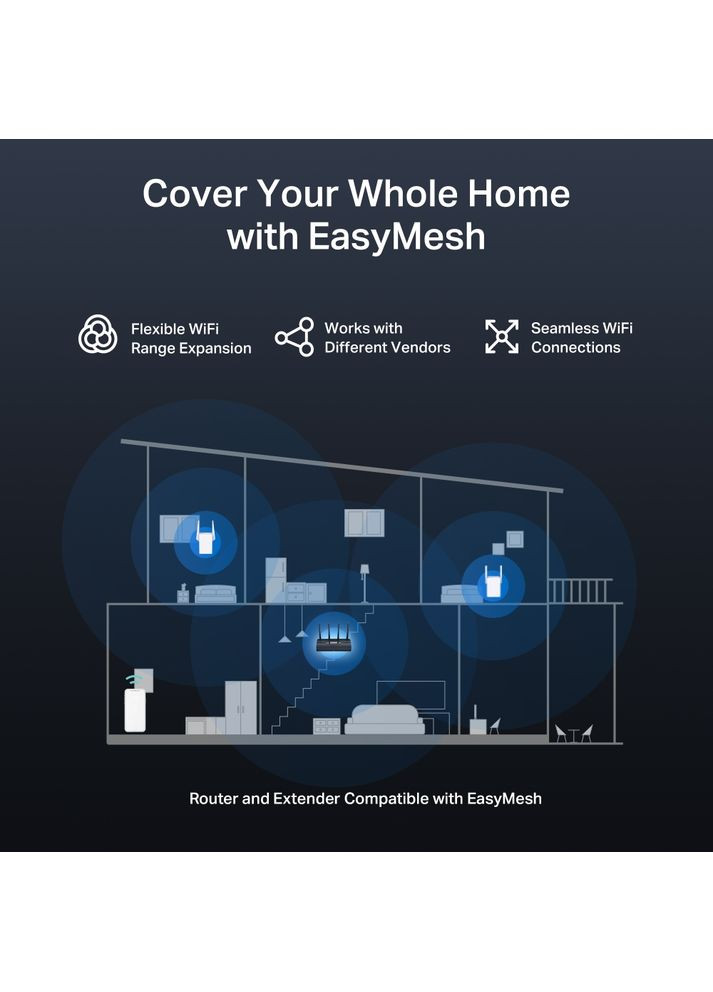 Cover Your Whole Home with EasyMesh

Flexible WiFi Range Expansion

Works with Different Vendors

Seamless WiFi Connections

Router and Extender Compatible with EasyMesh